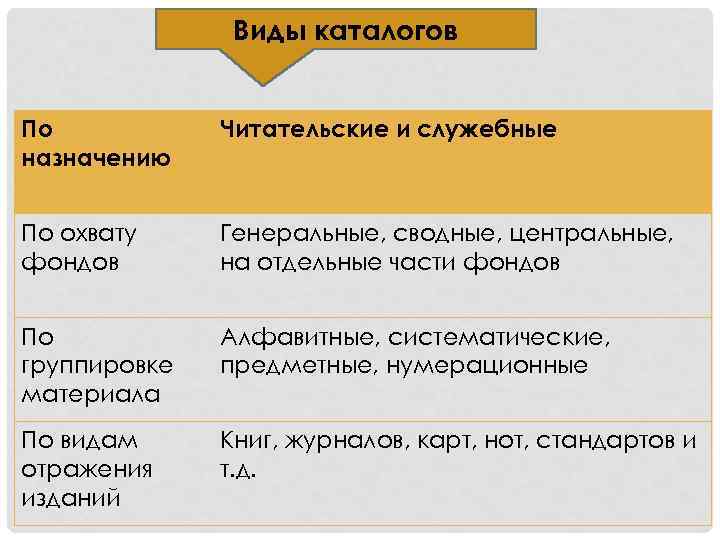 Виды каталогов

| По назначению | Читательские и служебные |
|---|---|
| По охвату фондов | Генеральные, сводные, центральные, на отдельные части фондов |
| По группировке материала | Алфавитные, систематические, предметные, нумерационные |
| По видам отражения изданий | Книг, журналов, карт, нот, стандартов и т.д. |